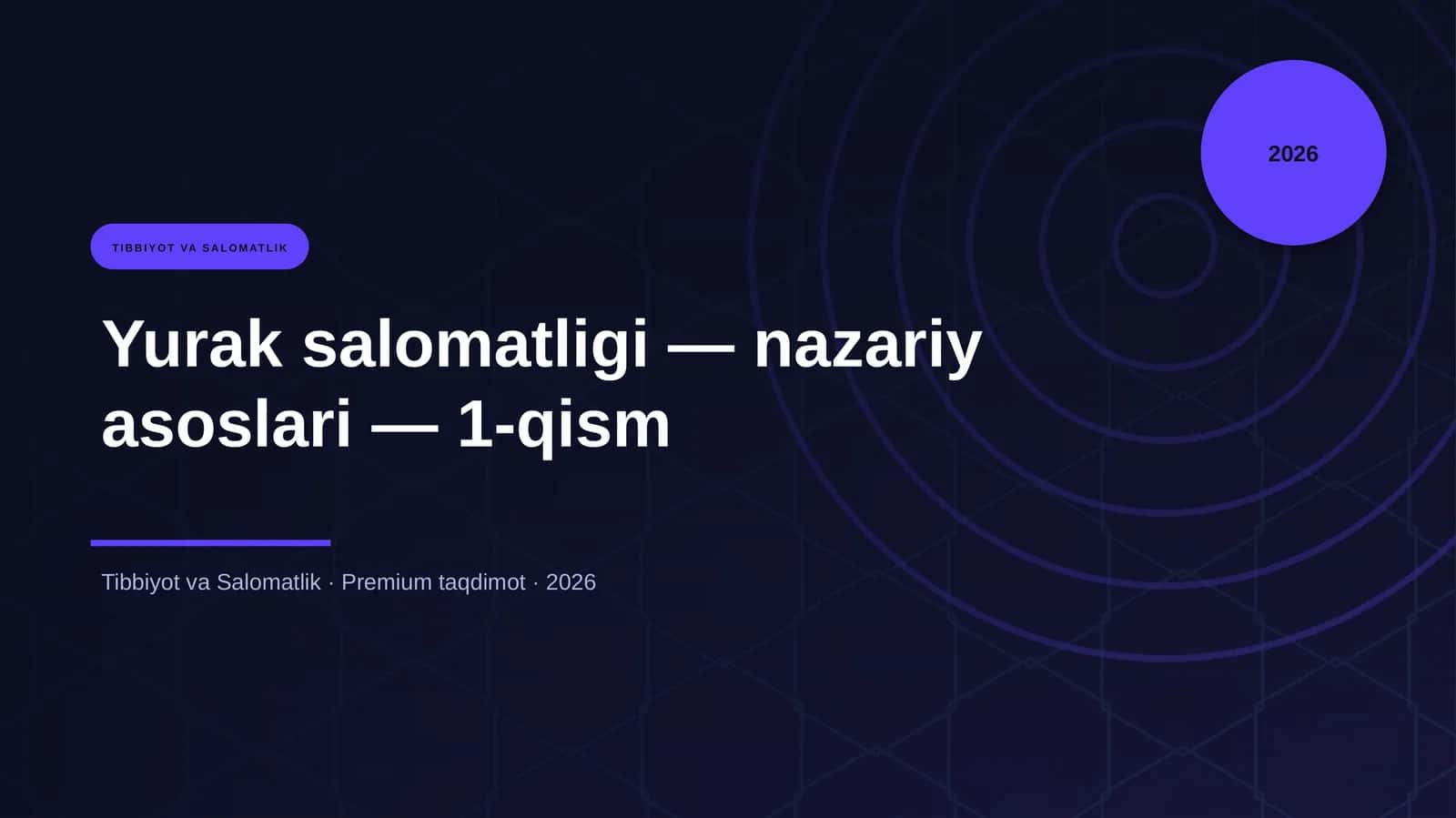 2026

TIBBIYOT VA SALOMATLIK

Yurak salomatligi — nazariy asoslari — 1-qism

Tibbiyot va Salomatlik · Premium taqdimot · 2026